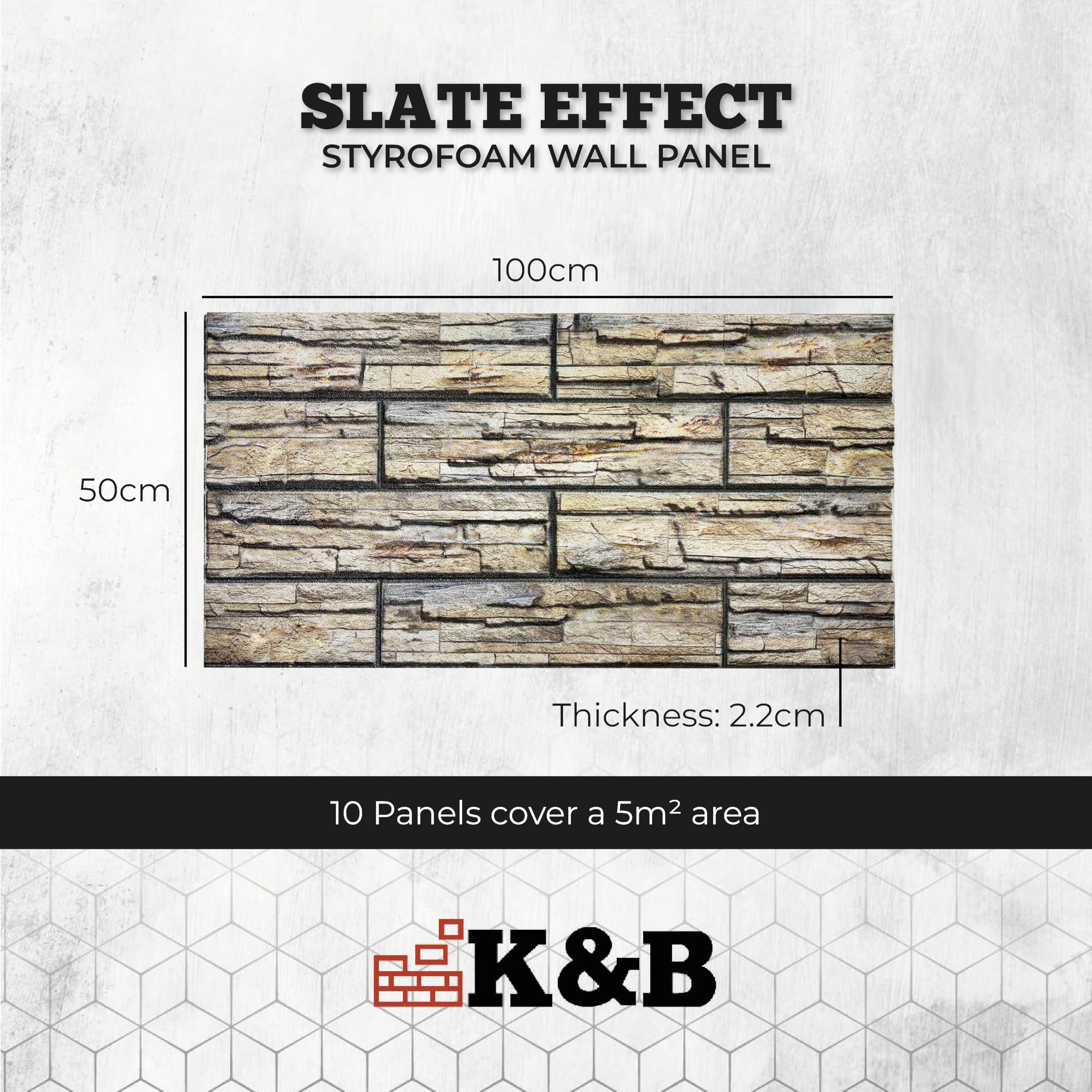 SLATE EFFECT
STYROFOAM WALL PANEL

100cm

50cm

Thickness: 2.2cm

10 Panels cover a $5m^2$ area

K&B